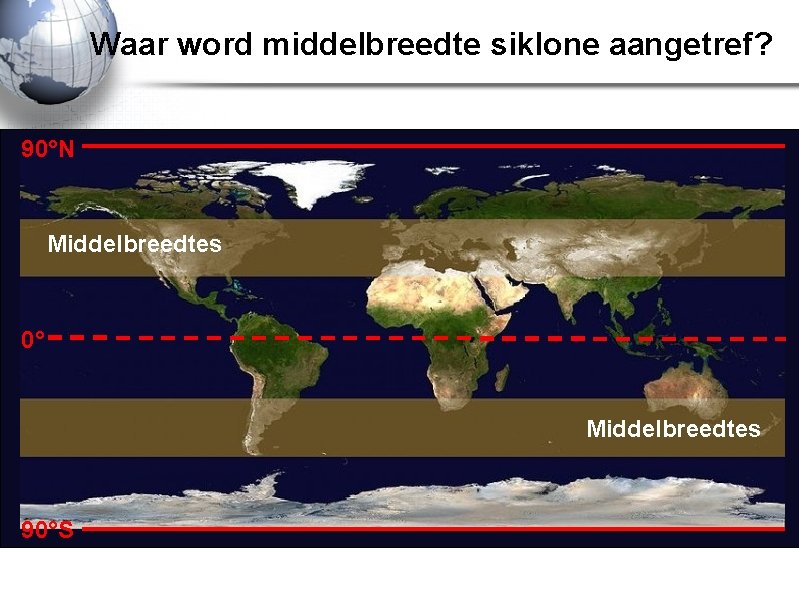 Waar word middelbreedte siklone aangetref?

90°N

Middelbreedtes

0°

Middelbreedtes

90°S